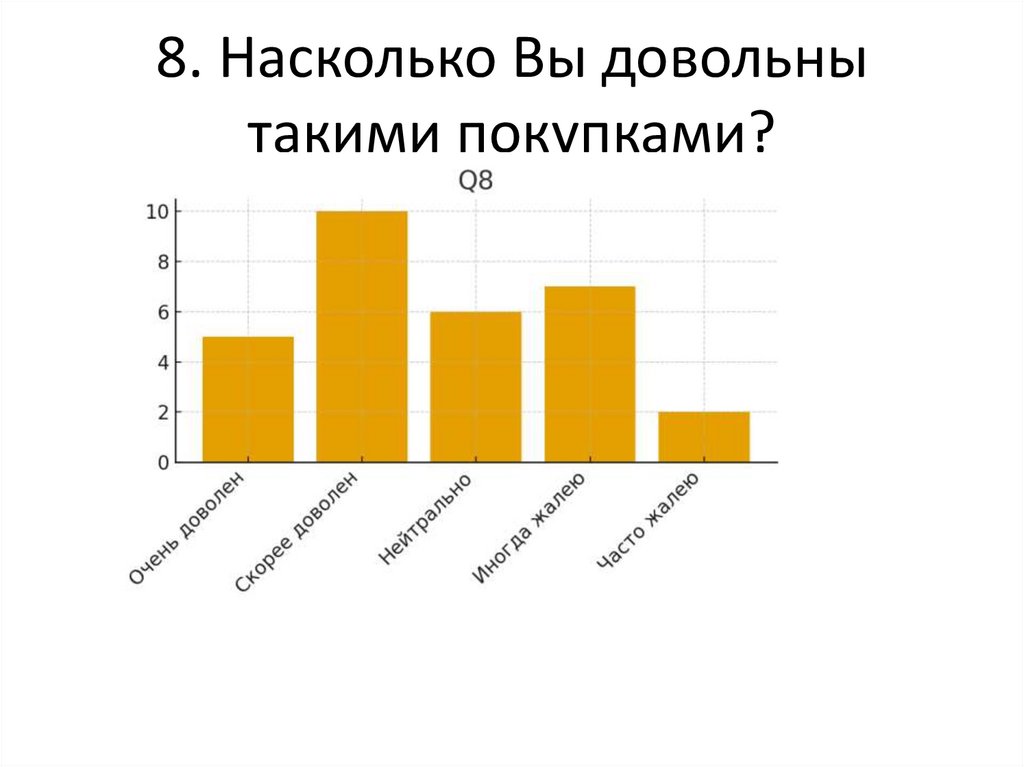 8. Насколько Вы довольны такими покупками?

Q8

10
8
6
4
2
0

Очень доволен
Скорее доволен
Нейтрально
Иногда жалею
Часто жалею